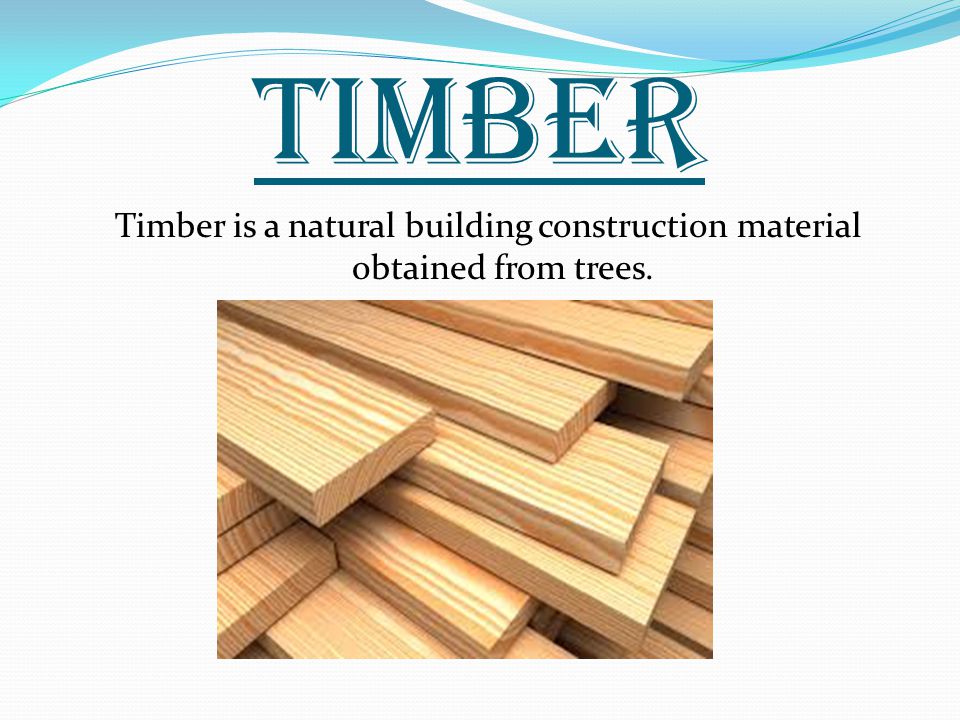 TIMBER

Timber is a natural building construction material obtained from trees.